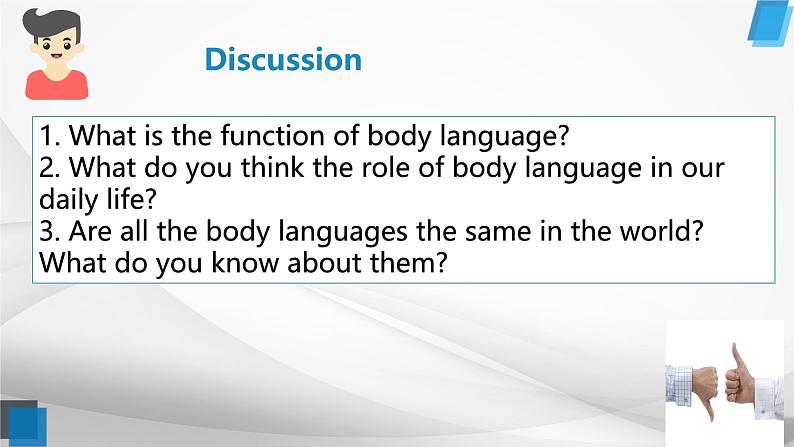 Discussion

1. What is the function of body language?
2. What do you think the role of body language in our daily life?
3. Are all the body languages the same in the world? What do you know about them?